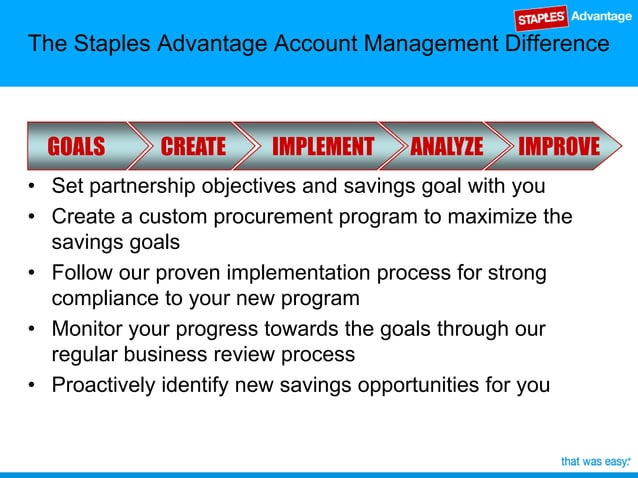 STAPLES Advantage

The Staples Advantage Account Management Difference

GOALS CREATE IMPLEMENT ANALYZE IMPROVE

• Set partnership objectives and savings goal with you
• Create a custom procurement program to maximize the savings goals
• Follow our proven implementation process for strong compliance to your new program
• Monitor your progress towards the goals through our regular business review process
• Proactively identify new savings opportunities for you

that was easy.